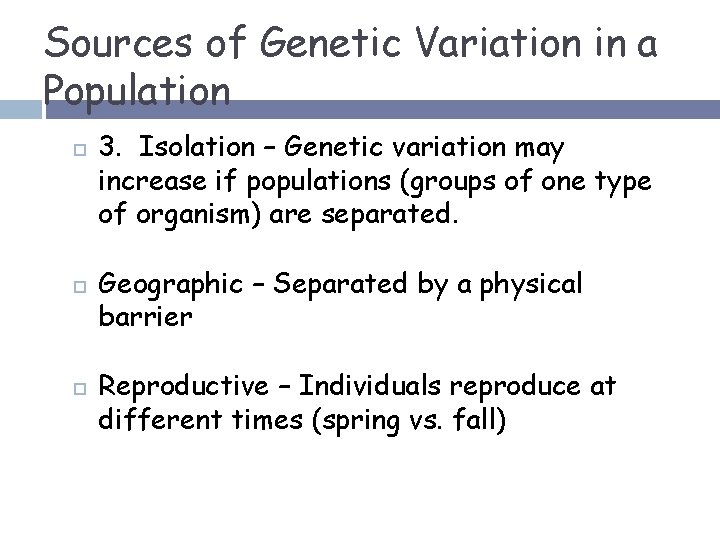 Sources of Genetic Variation in a Population

3. Isolation – Genetic variation may increase if populations (groups of one type of organism) are separated.

Geographic – Separated by a physical barrier

Reproductive – Individuals reproduce at different times (spring vs. fall)